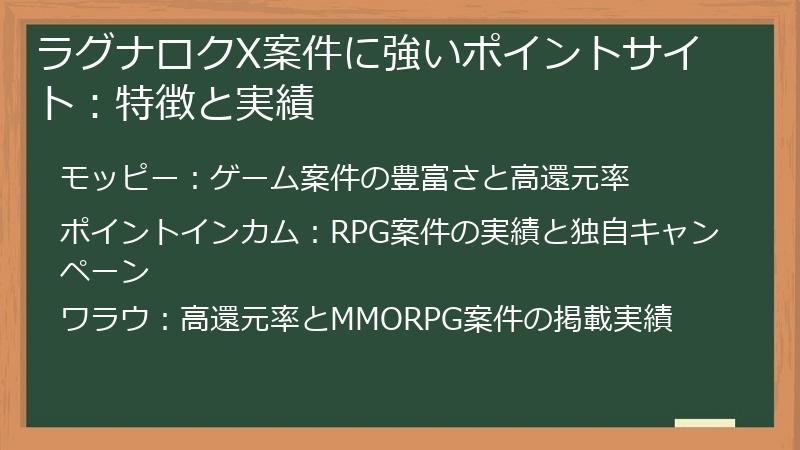 ラグナロクX案件に強いポイントサイト：特徴と実績

モッピー：ゲーム案件の豊富さと高還元率

ポイントインカム：RPG案件の実績と独自キャンペーン

ワラウ：高還元率とMMORPG案件の掲載実績